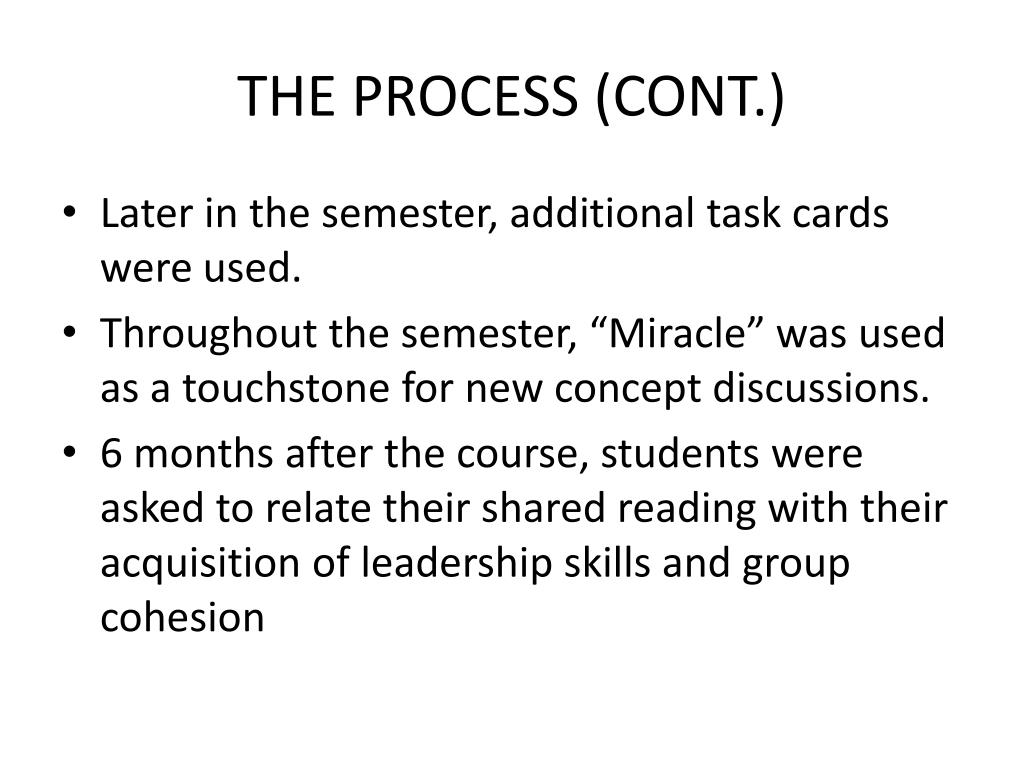 THE PROCESS (CONT.)

• Later in the semester, additional task cards were used.
• Throughout the semester, “Miracle” was used as a touchstone for new concept discussions.
• 6 months after the course, students were asked to relate their shared reading with their acquisition of leadership skills and group cohesion